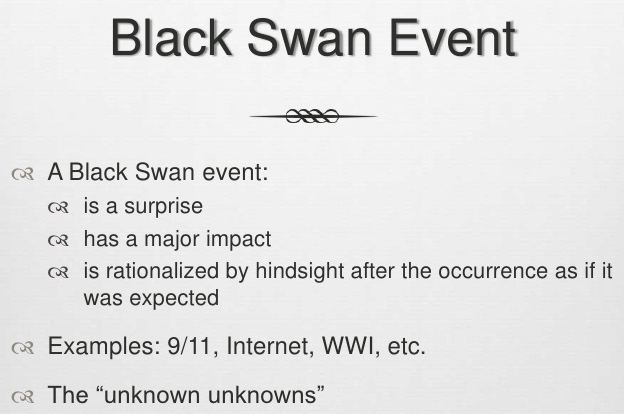 Black Swan Event

A Black Swan event:
is a surprise
has a major impact
is rationalized by hindsight after the occurrence as if it was expected

Examples: 9/11, Internet, WWI, etc.

The “unknown unknowns”